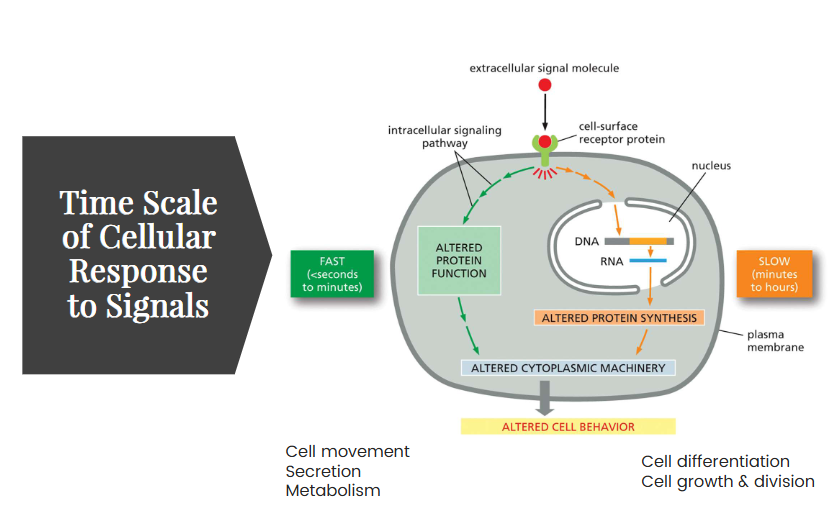 Time Scale of Cellular Response to Signals

extracellular signal molecule

intracellular signaling pathway

cell-surface receptor protein

nucleus

FAST (<seconds to minutes)

ALTERED PROTEIN FUNCTION

DNA

RNA

SLOW (minutes to hours)

ALTERED PROTEIN SYNTHESIS

plasma membrane

ALTERED CYTOPLASMIC MACHINERY

ALTERED CELL BEHAVIOR

Cell movement
Secretion
Metabolism

Cell differentiation
Cell growth & division